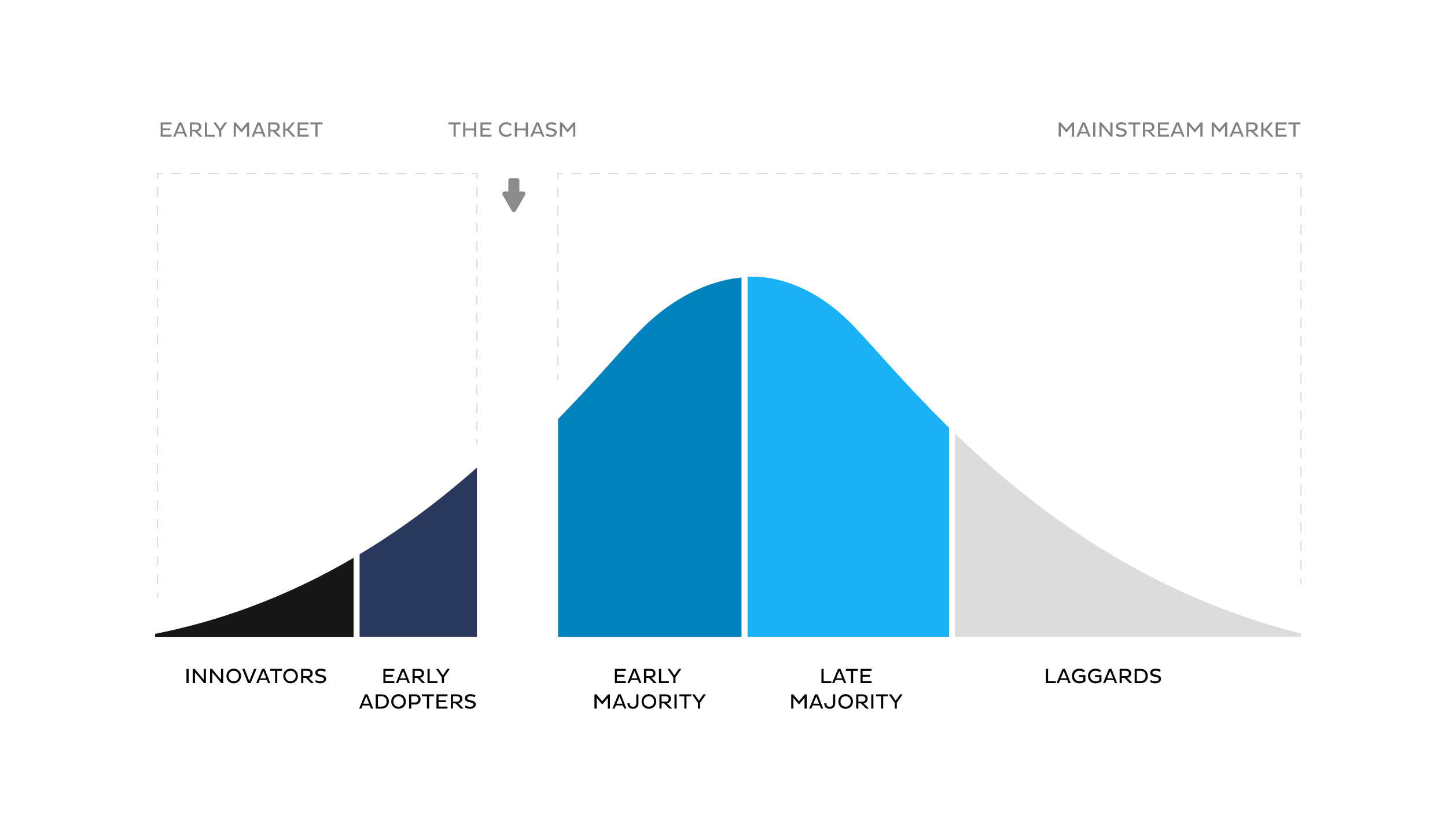 EARLY MARKET

THE CHASM

MAINSTREAM MARKET

INNOVATORS

EARLY ADOPTERS

EARLY MAJORITY

LATE MAJORITY

LAGGARDS